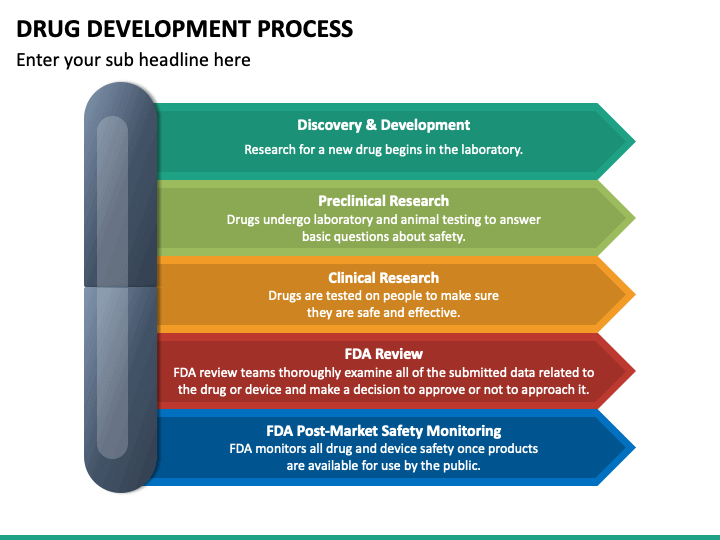 DRUG DEVELOPMENT PROCESS

Enter your sub headline here

Discovery & Development

Research for a new drug begins in the laboratory.

Preclinical Research

Drugs undergo laboratory and animal testing to answer basic questions about safety.

Clinical Research

Drugs are tested on people to make sure they are safe and effective.

FDA Review

FDA review teams thoroughly examine all of the submitted data related to the drug or device and make a decision to approve or not to approach it.

FDA Post-Market Safety Monitoring

FDA monitors all drug and device safety once products are available for use by the public.